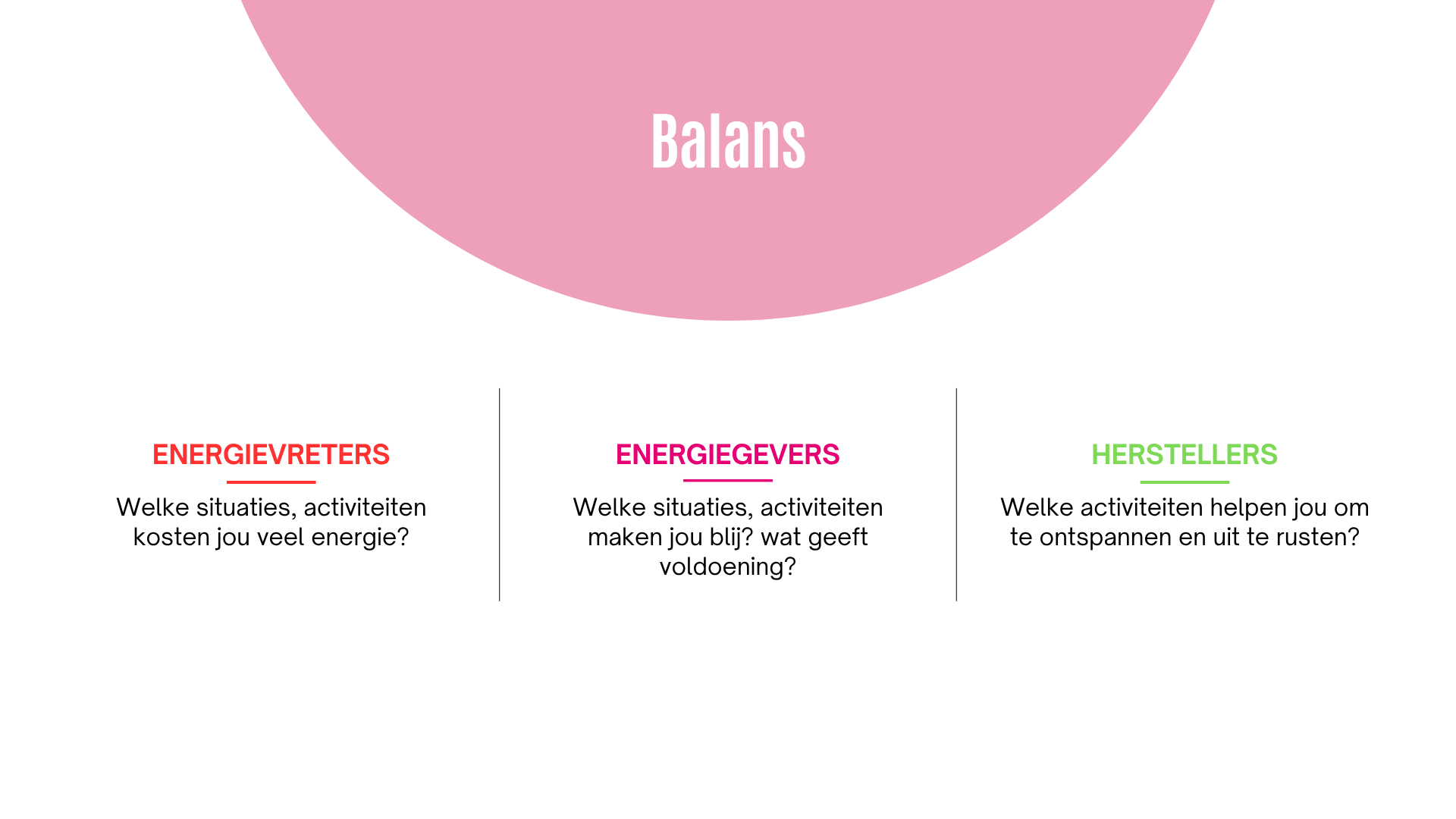 Balans

ENERGIEVRETERS

Welke situaties, activiteiten kosten jou veel energie?

ENERGIEGEVERS

Welke situaties, activiteiten maken jou blij? wat geeft voldoening?

HERSTELLERS

Welke activiteiten helpen jou om te ontspannen en uit te rusten?